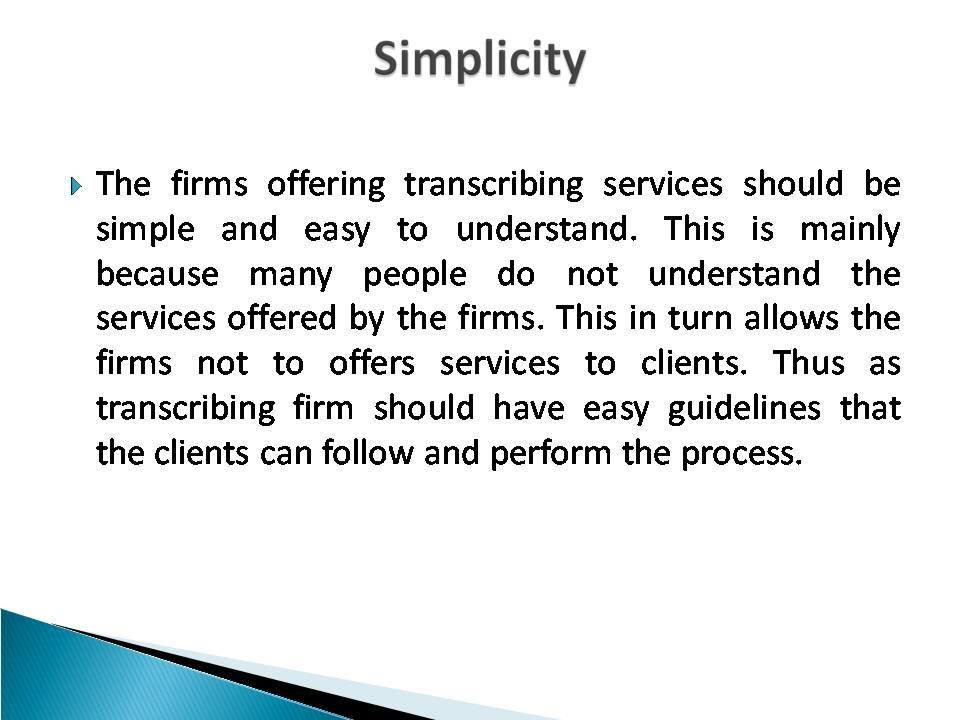 Simplicity

The firms offering transcribing services should be simple and easy to understand. This is mainly because many people do not understand the services offered by the firms. This in turn allows the firms not to offers services to clients. Thus as transcribing firm should have easy guidelines that the clients can follow and perform the process.